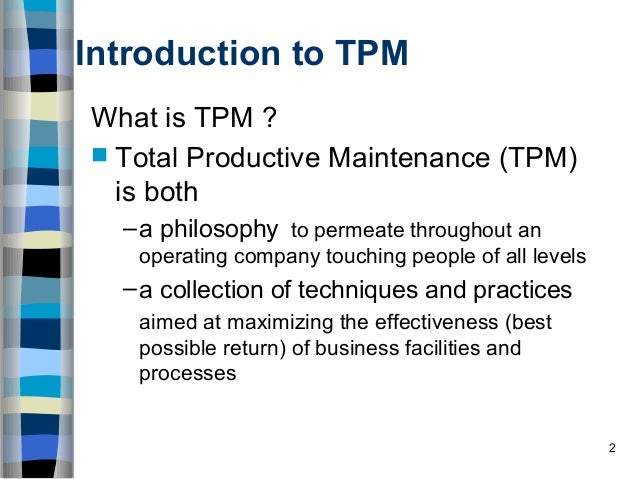 Introduction to TPM

What is TPM ?

Total Productive Maintenance (TPM) is both

–a philosophy to permeate throughout an operating company touching people of all levels

–a collection of techniques and practices aimed at maximizing the effectiveness (best possible return) of business facilities and processes

2